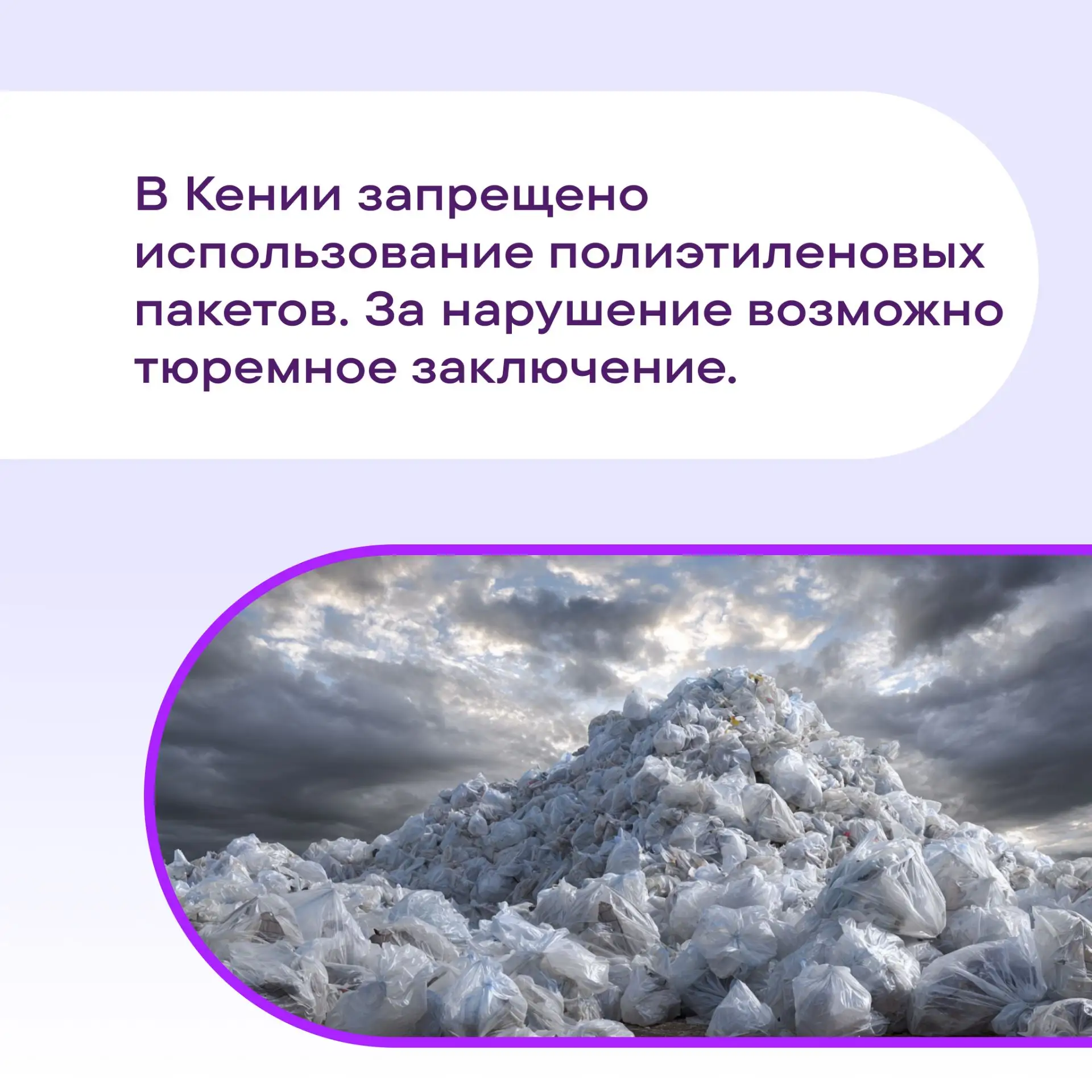 В Кении запрещено использование полиэтиленовых пакетов. За нарушение возможно тюремное заключение.